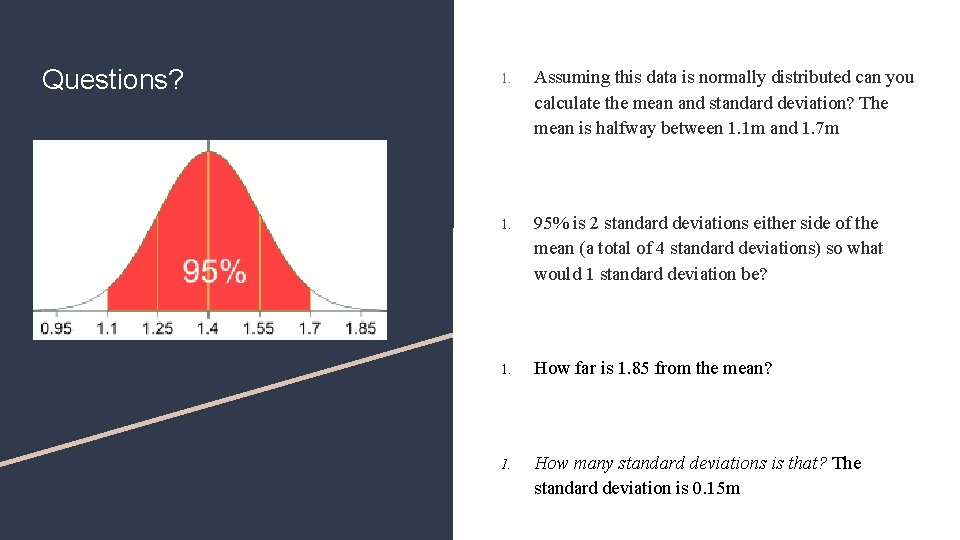 Questions?

95%

0.95 1.1 1.25 1.4 1.55 1.7 1.85

1. Assuming this data is normally distributed can you calculate the mean and standard deviation? The mean is halfway between 1.1m and 1.7m

1. 95% is 2 standard deviations either side of the mean (a total of 4 standard deviations) so what would 1 standard deviation be?

1. How far is 1.85 from the mean?

1. How many standard deviations is that? The standard deviation is 0.15m